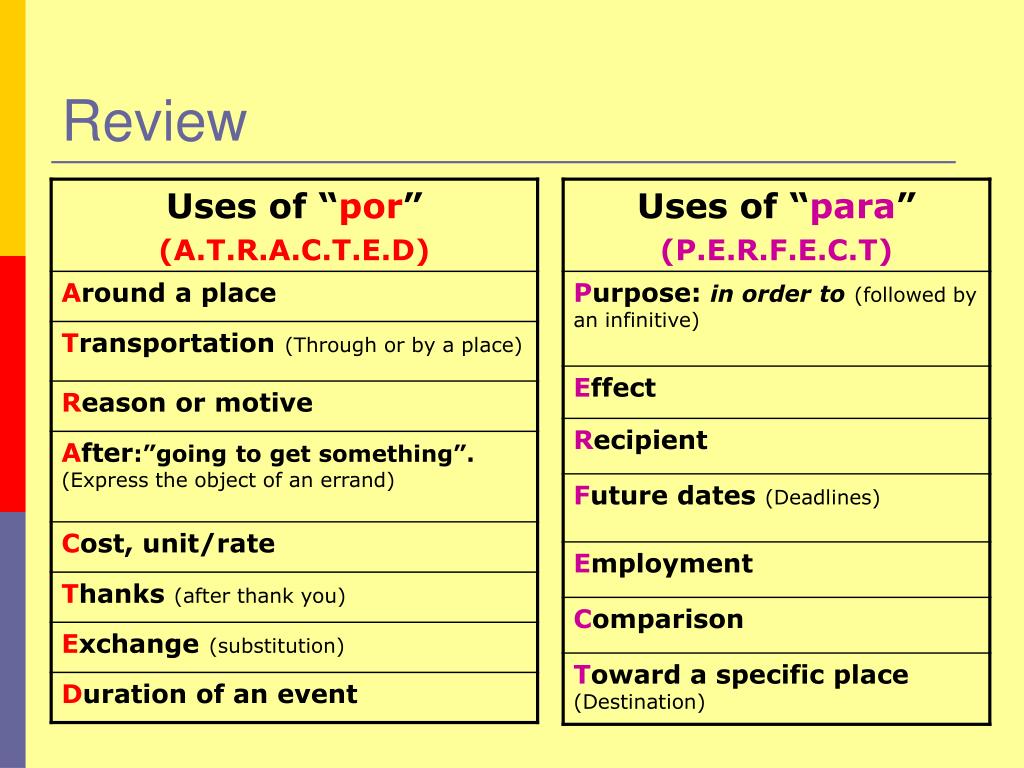 Review

| Uses of “por” (A.T.R.A.C.T.E.D) |
|---|
| Around a place |
| Transportation (Through or by a place) |
| Reason or motive |
| After:”going to get something”. (Express the object of an errand) |
| Cost, unit/rate |
| Thanks (after thank you) |
| Exchange (substitution) |
| Duration of an event |

| Uses of “para” (P.E.R.F.E.C.T) |
|---|
| Purpose: in order to (followed by an infinitive) |
| Effect |
| Recipient |
| Future dates (Deadlines) |
| Employment |
| Comparison |
| Toward a specific place (Destination) |